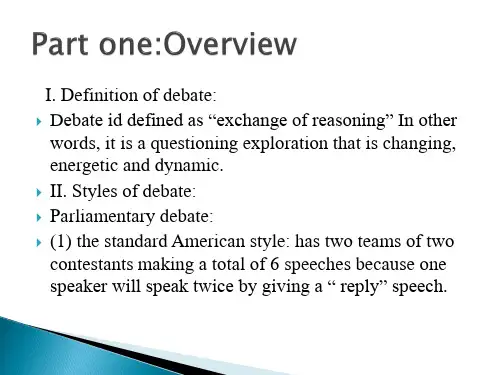 Part one:Overview

I. Definition of debate:

Debate id defined as “exchange of reasoning” In other words, it is a questioning exploration that is changing, energetic and dynamic.

II. Styles of debate:

Parliamentary debate:

(1) the standard American style: has two teams of two contestants making a total of 6 speeches because one speaker will speak twice by giving a “ reply” speech.